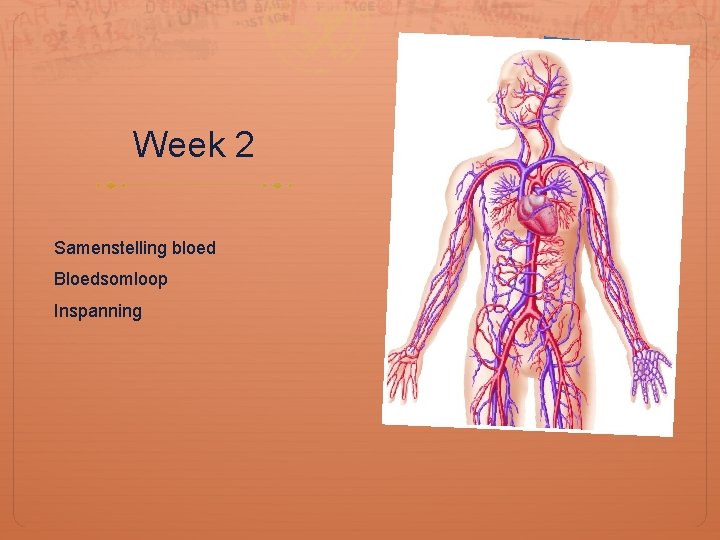 Week 2

Samenstelling bloed
Bloedsomloop
Inspanning